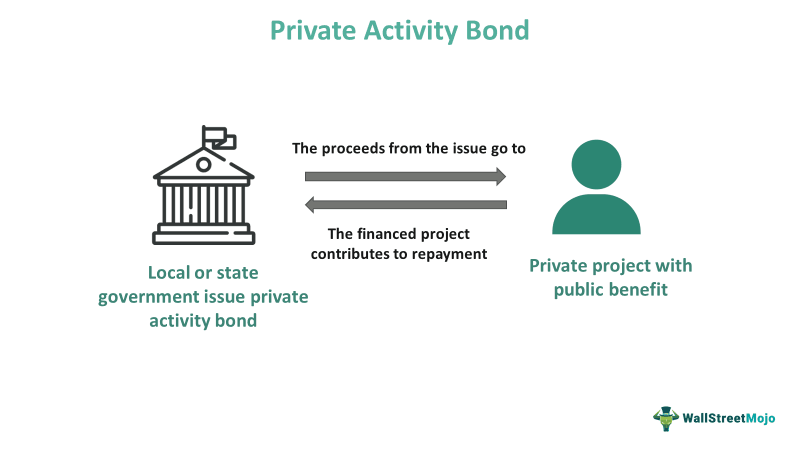 Private Activity Bond

The proceeds from the issue go to

The financed project contributes to repayment

Local or state government issue private activity bond

Private project with public benefit

WallStreetMojo